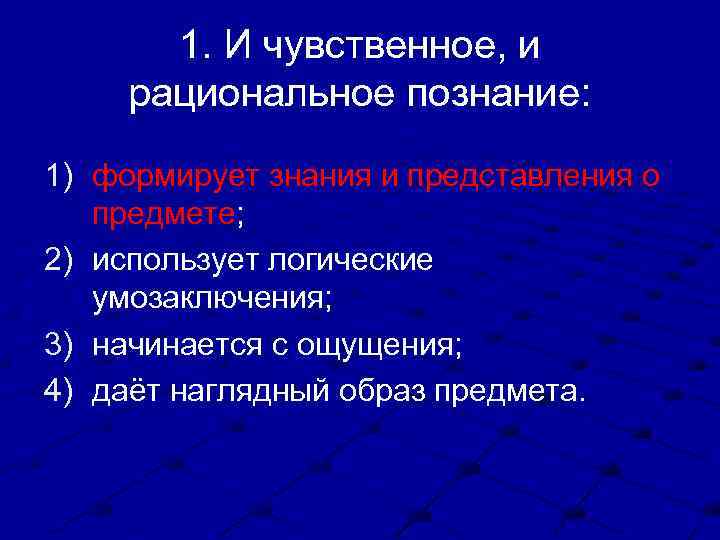 1. И чувственное, и рациональное познание:

1) формирует знания и представления о предмете;
2) использует логические умозаключения;
3) начинается с ощущения;
4) даёт наглядный образ предмета.